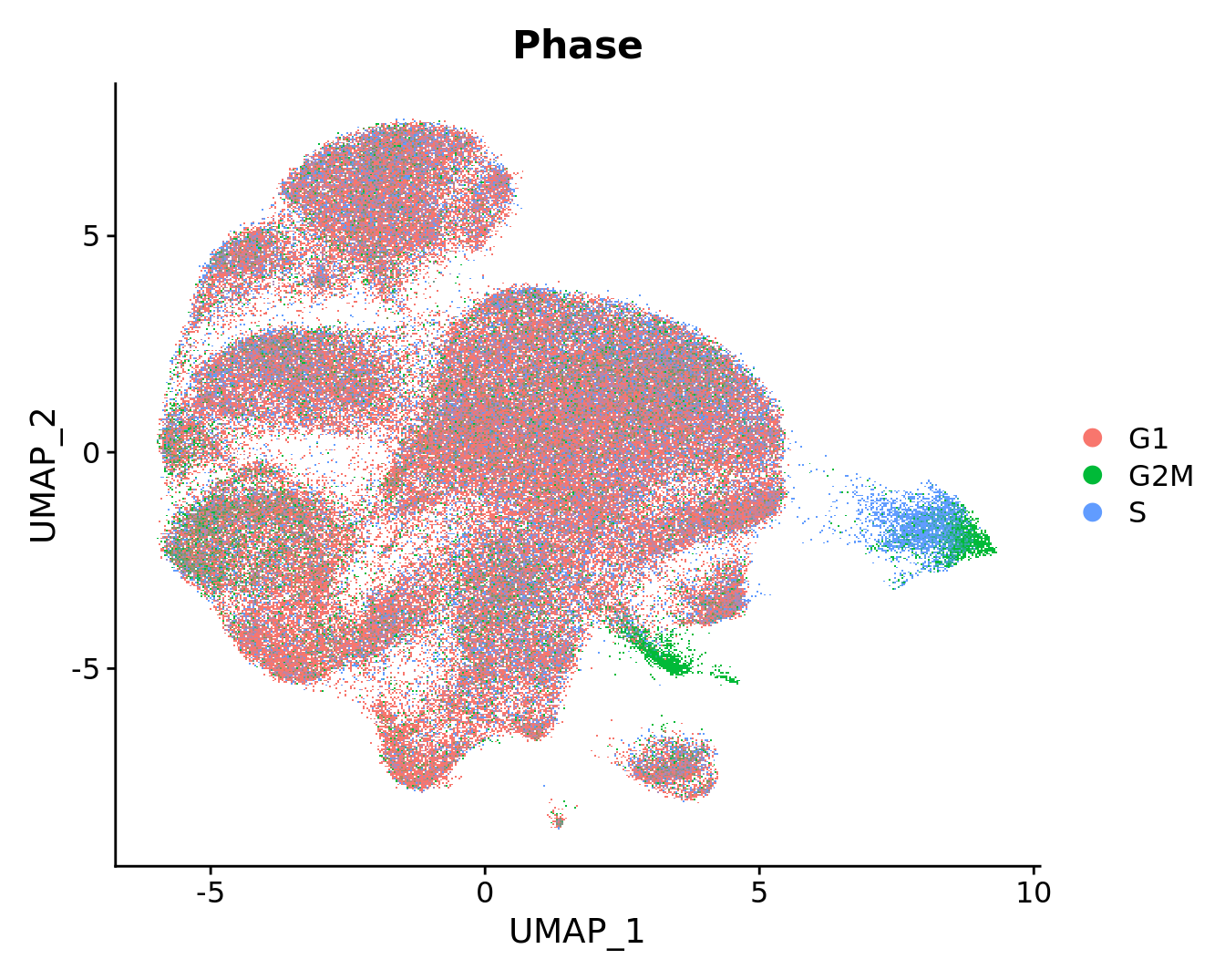 Phase

UMAP_2

5
0
-5

-5
0
5
10

UMAP_1

G1
G2M
S